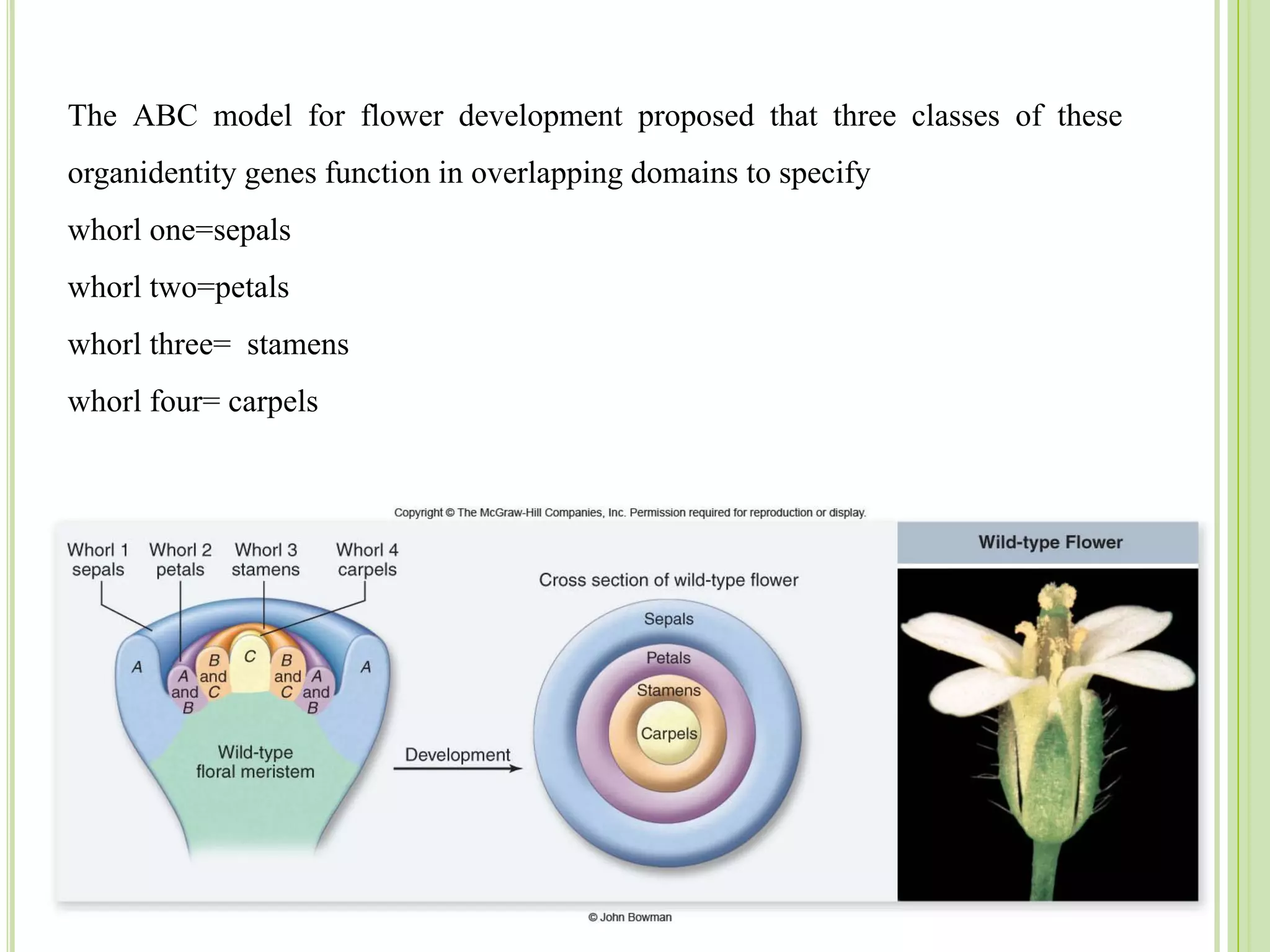 The ABC model for flower development proposed that three classes of these organidentity genes function in overlapping domains to specify

whorl one=sepals

whorl two=petals

whorl three= stamens

whorl four= carpels

Copyright © The McGraw-Hill Companies, Inc. Permission required for reproduction or display.

Whorl 1 sepals

Whorl 2 petals

Whorl 3 stamens

Whorl 4 carpels

A

A and B

B and C

C

B and C

A and B

A

Wild-type floral meristem

Development

Cross section of wild-type flower

Sepals

Petals

Stamens

Carpels

Wild-type Flower

© John Bowman